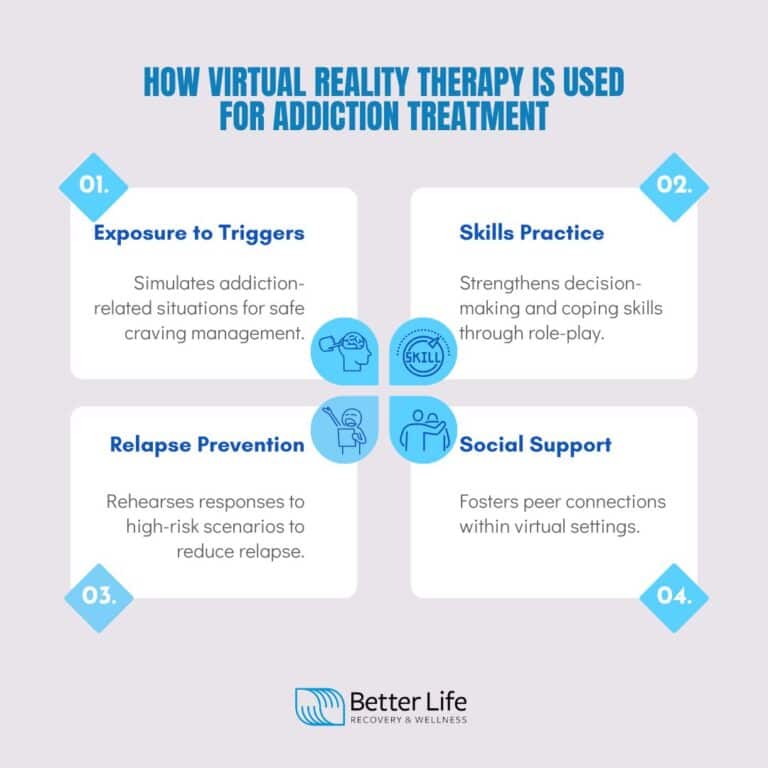 HOW VIRTUAL REALITY THERAPY IS USED FOR ADDICTION TREATMENT

01.

Exposure to Triggers

Simulates addiction-related situations for safe craving management.

02.

Skills Practice

Strengthens decision-making and coping skills through role-play.

SKILL

Relapse Prevention

Rehearses responses to high-risk scenarios to reduce relapse.

03.

Social Support

Fosters peer connections within virtual settings.

04.

Better Life
RECOVERY & WELLNESS